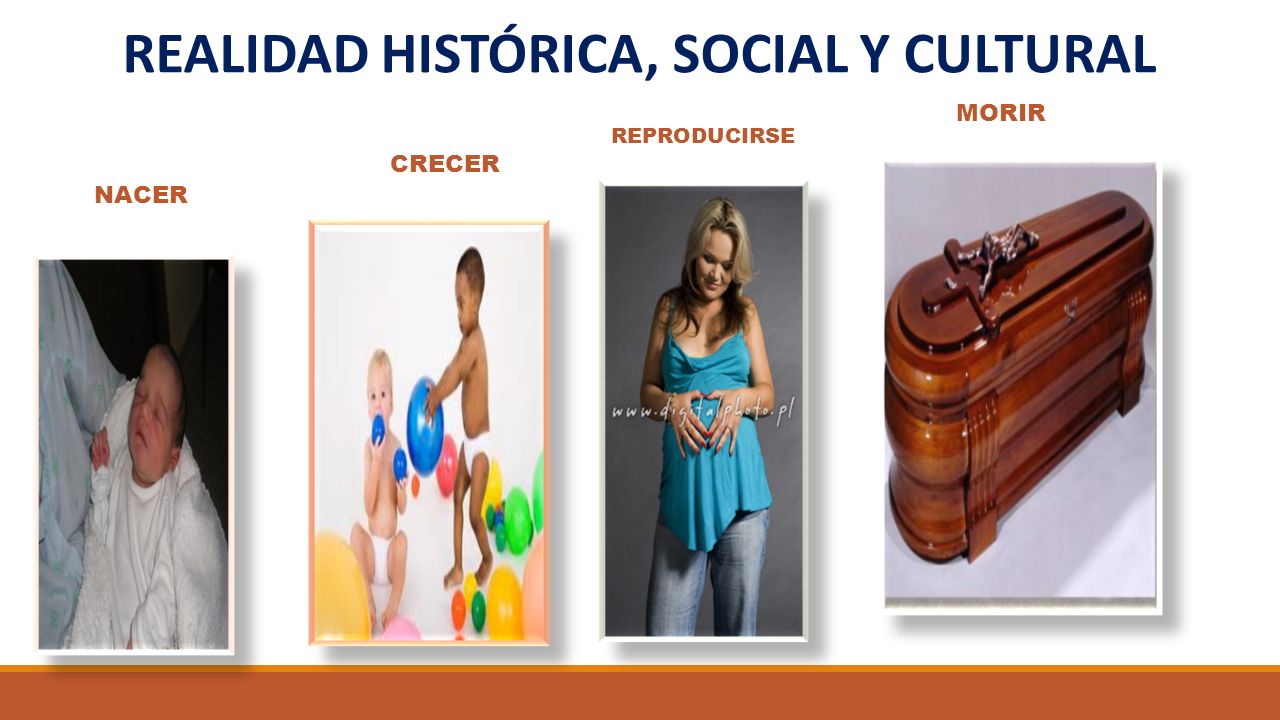 REALIDAD HISTÓRICA, SOCIAL Y CULTURAL

NACER

CRECER

REPRODUCIRSE

MORIR

www.digitalphoto.pl